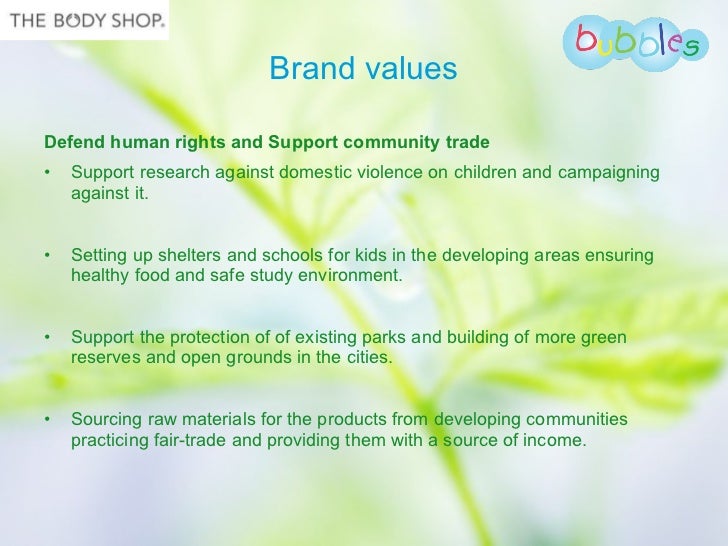 THE BODY SHOP.

bubbles

Brand values

Defend human rights and Support community trade

• Support research against domestic violence on children and campaigning against it.

• Setting up shelters and schools for kids in the developing areas ensuring healthy food and safe study environment.

• Support the protection of of existing parks and building of more green reserves and open grounds in the cities.

• Sourcing raw materials for the products from developing communities practicing fair-trade and providing them with a source of income.